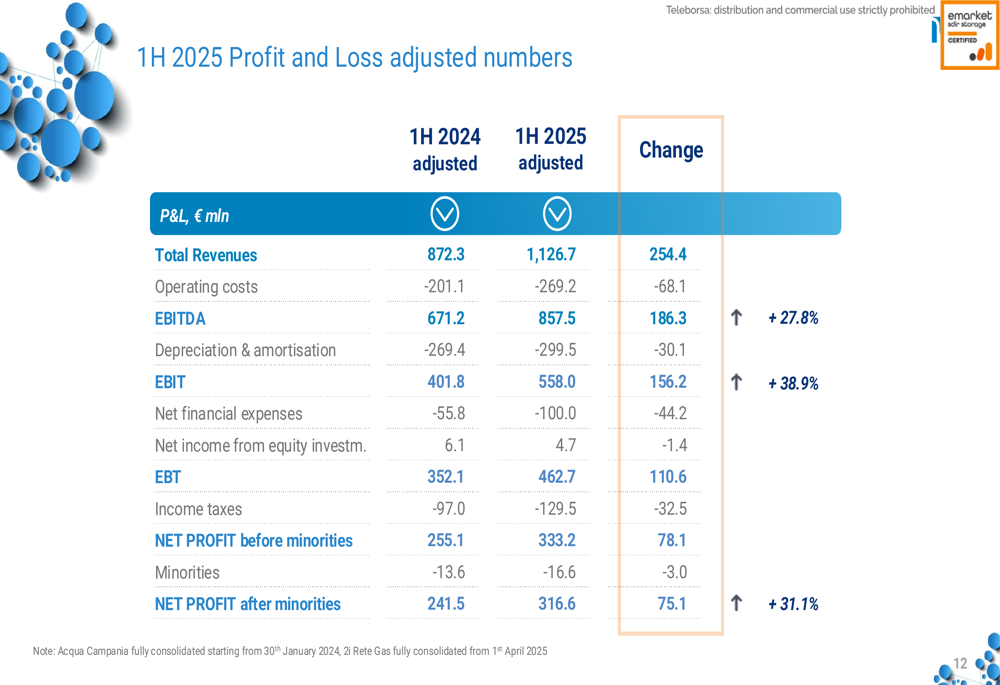 Teleborsa: distribution and commercial use strictly prohibited

emarket sdir storage CERTIFIED

1H 2025 Profit and Loss adjusted numbers

| P&L, € mln | 1H 2024 adjusted | 1H 2025 adjusted | Change | |
|---|---|---|---|---|
| Total Revenues | 872.3 | 1,126.7 | 254.4 | |
| Operating costs | -201.1 | -269.2 | -68.1 | |
| EBITDA | 671.2 | 857.5 | 186.3 | ↑ + 27.8% |
| Depreciation & amortisation | -269.4 | -299.5 | -30.1 | |
| EBIT | 401.8 | 558.0 | 156.2 | ↑ + 38.9% |
| Net financial expenses | -55.8 | -100.0 | -44.2 | |
| Net income from equity investm. | 6.1 | 4.7 | -1.4 | |
| EBT | 352.1 | 462.7 | 110.6 | |
| Income taxes | -97.0 | -129.5 | -32.5 | |
| NET PROFIT before minorities | 255.1 | 333.2 | 78.1 | |
| Minorities | -13.6 | -16.6 | -3.0 | |
| NET PROFIT after minorities | 241.5 | 316.6 | 75.1 | ↑ + 31.1% |

Note: Acqua Campania fully consolidated starting from 30$^{th}$ January 2024, 2i Rete Gas fully consolidated from 1$^{st}$ April 2025

12